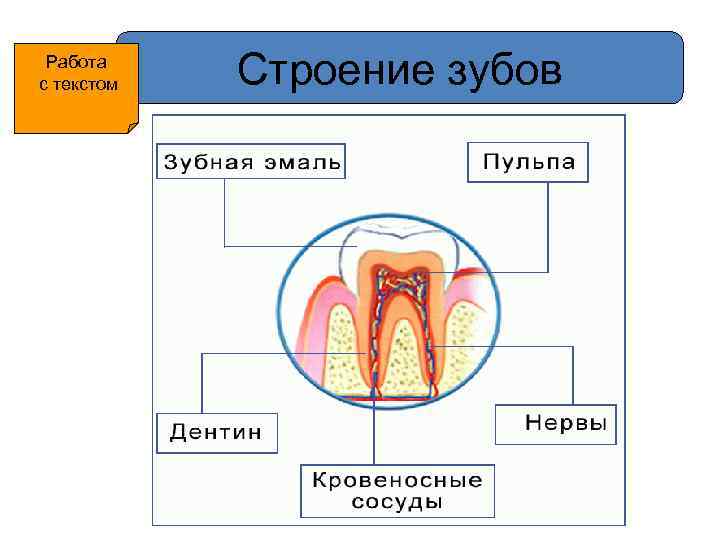 Работа с текстом

Строение зубов

Зубная эмаль

Пульпа

Дентин

Нервы

Кровеносные сосуды